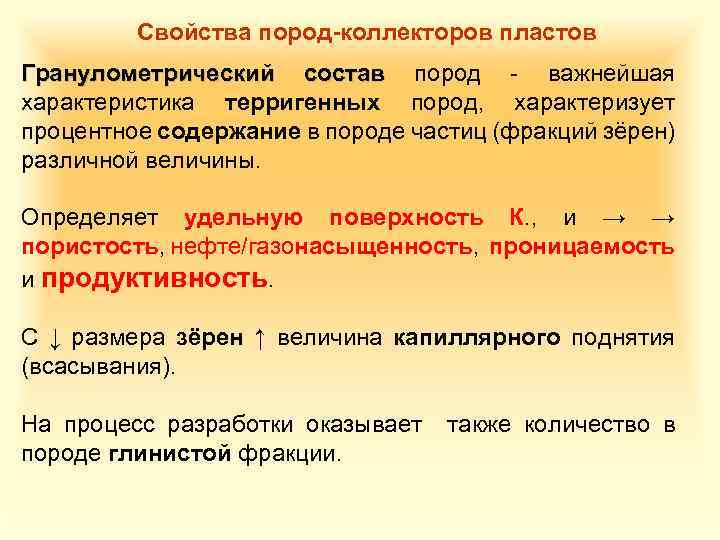 Свойства пород-коллекторов пластов

Гранулометрический состав пород - важнейшая характеристика терригенных пород, характеризует процентное содержание в породе частиц (фракций зёрен) различной величины.

Определяет удельную поверхность К., и → → пористость, нефте/газонасыщенность, проницаемость и продуктивность.

С ↓ размера зёрен ↑ величина капиллярного поднятия (всасывания).

На процесс разработки оказывает также количество в породе глинистой фракции.